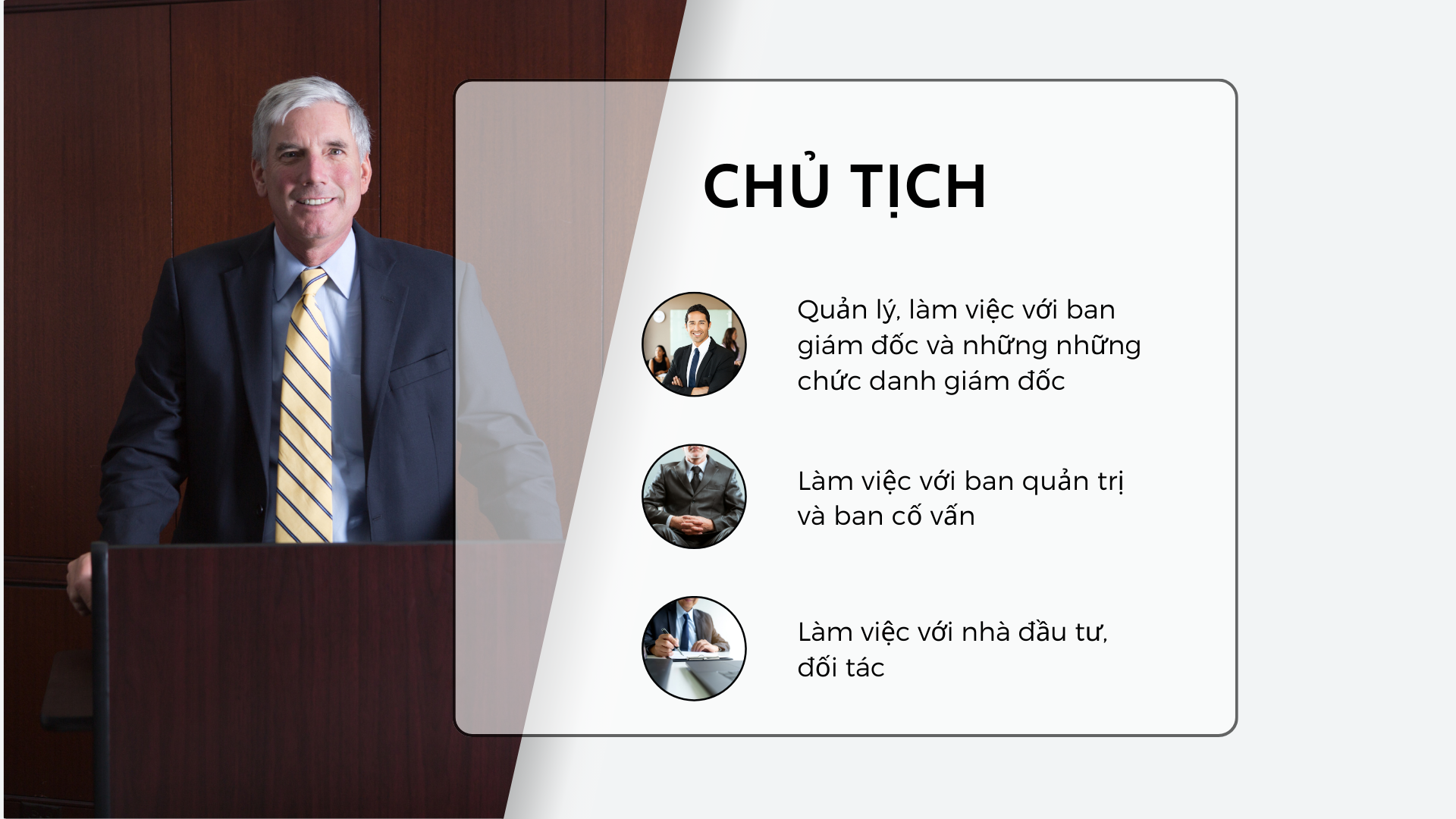 CHỦ TỊCH

Quản lý, làm việc với ban giám đốc và những những chức danh giám đốc

Làm việc với ban quản trị và ban cố vấn

Làm việc với nhà đầu tư, đối tác